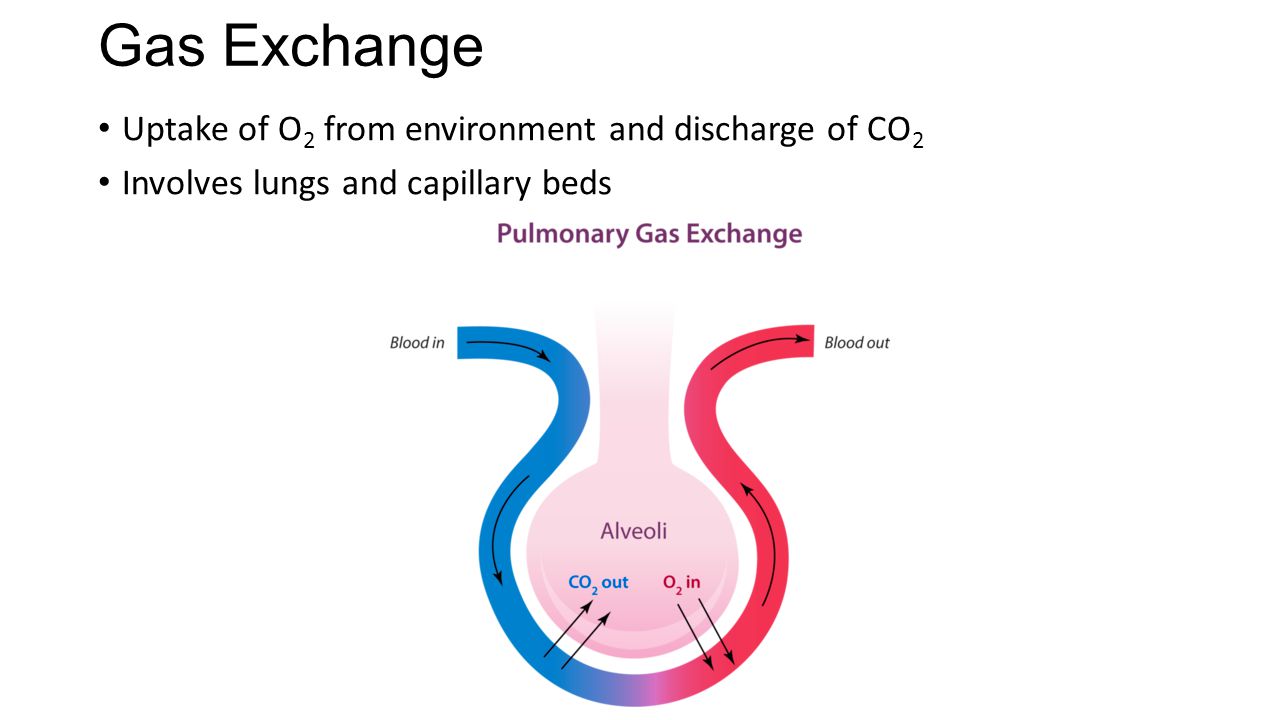 Gas Exchange

• Uptake of $O_2$ from environment and discharge of $CO_2$
• Involves lungs and capillary beds

Pulmonary Gas Exchange

Blood in

Blood out

Alveoli

$CO_2$ out

$O_2$ in